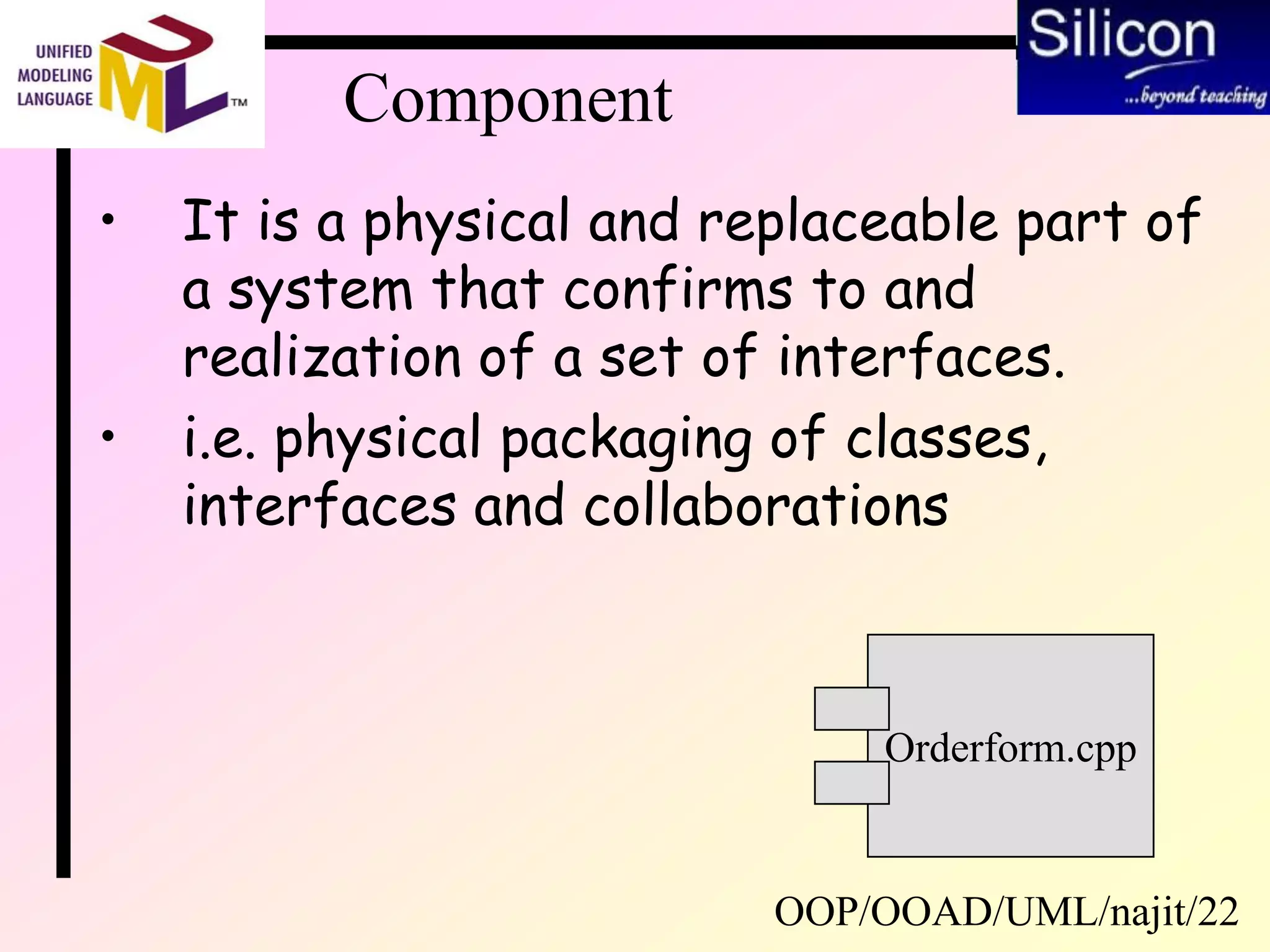 UNIFIED MODELING LANGUAGE UML TM

Silicon ...beyond teaching

Component

• It is a physical and replaceable part of a system that confirms to and realization of a set of interfaces.

• i.e. physical packaging of classes, interfaces and collaborations

Orderform.cpp

OOP/OOAD/UML/najit/22